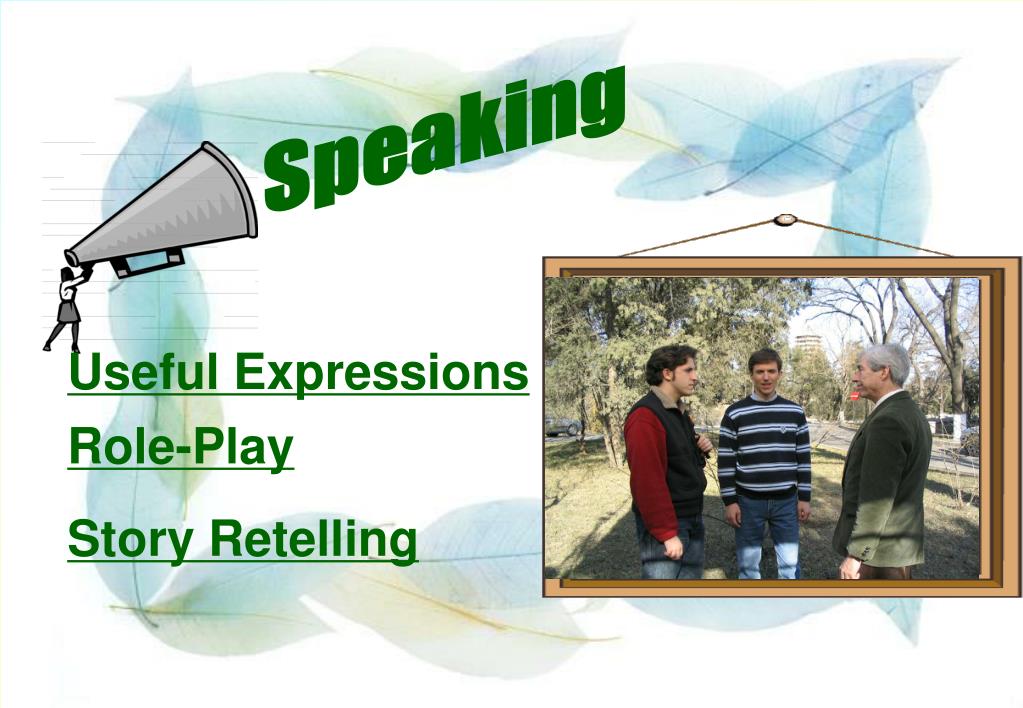 Speaking

Useful Expressions

Role-Play

Story Retelling